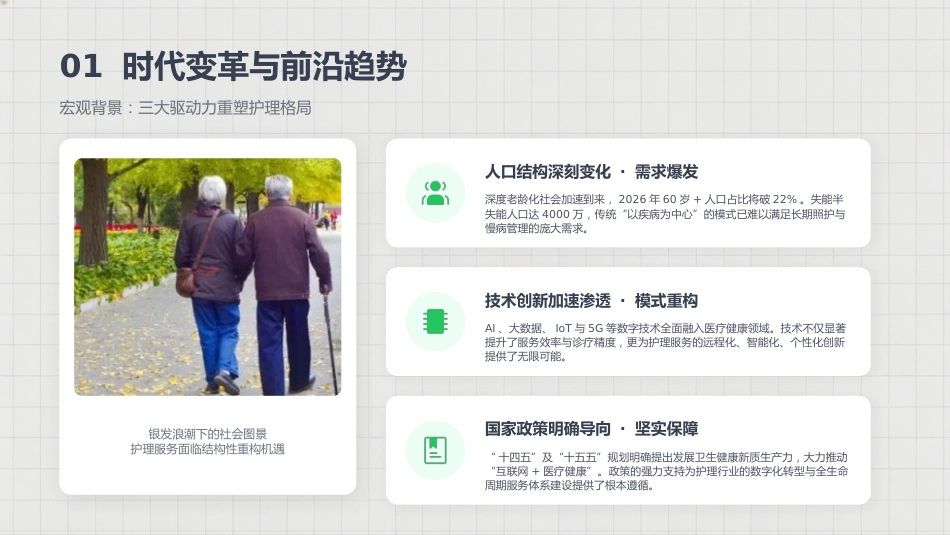 01 时代变革与前沿趋势

宏观背景：三大驱动力重塑护理格局

银发浪潮下的社会图景
护理服务面临结构性重构机遇

人口结构深刻变化 · 需求爆发

深度老龄化社会加速到来，2026 年 60 岁 + 人口占比将破 22%。失能半失能人口达 4000 万，传统“以疾病为中心”的模式已难以满足长期照护与慢病管理的庞大需求。

技术创新加速渗透 · 模式重构

AI、大数据、IoT 与 5G 等数字技术全面融入医疗健康领域。技术不仅显著提升了服务效率与诊疗精度，更为护理服务的远程化、智能化、个性化创新提供了无限可能。

国家政策明确导向 · 坚实保障

“十四五”及“十五五”规划明确提出发展卫生健康新质生产力，大力推动“互联网 + 医疗健康”。政策的强力支持为护理行业的数字化转型与全生命周期服务体系建设提供了根本遵循。